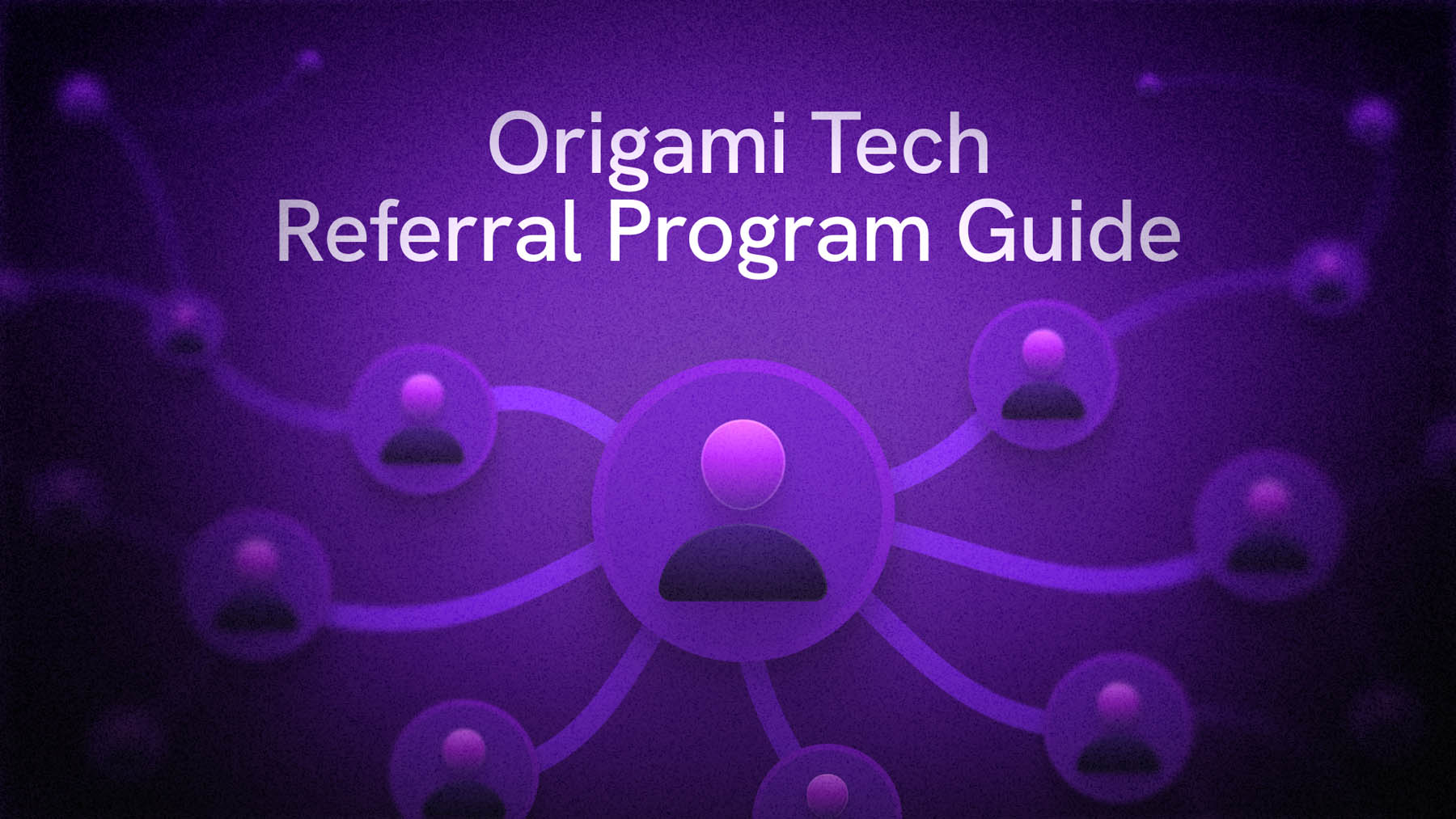 Origami Tech
Referral Program Guide